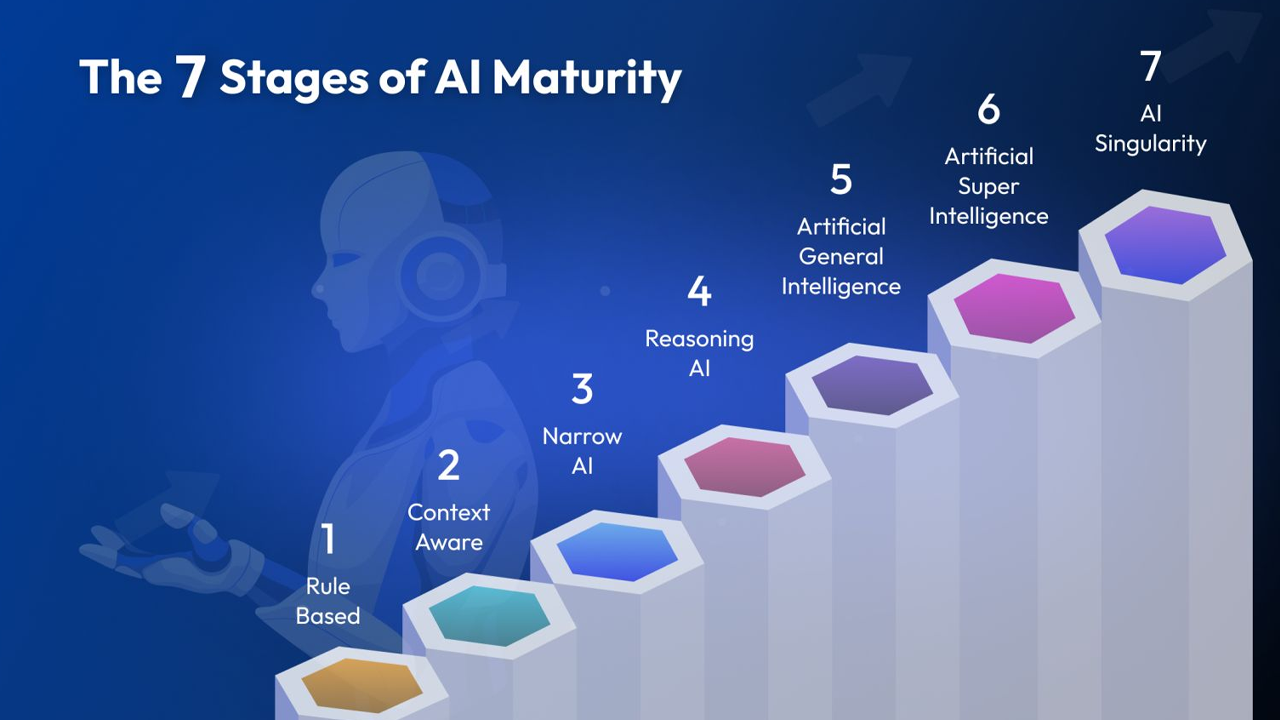 The 7 Stages of AI Maturity

1
Rule Based

2
Context Aware

3
Narrow AI

4
Reasoning AI

5
Artificial General Intelligence

6
Artificial Super Intelligence

7
AI Singularity